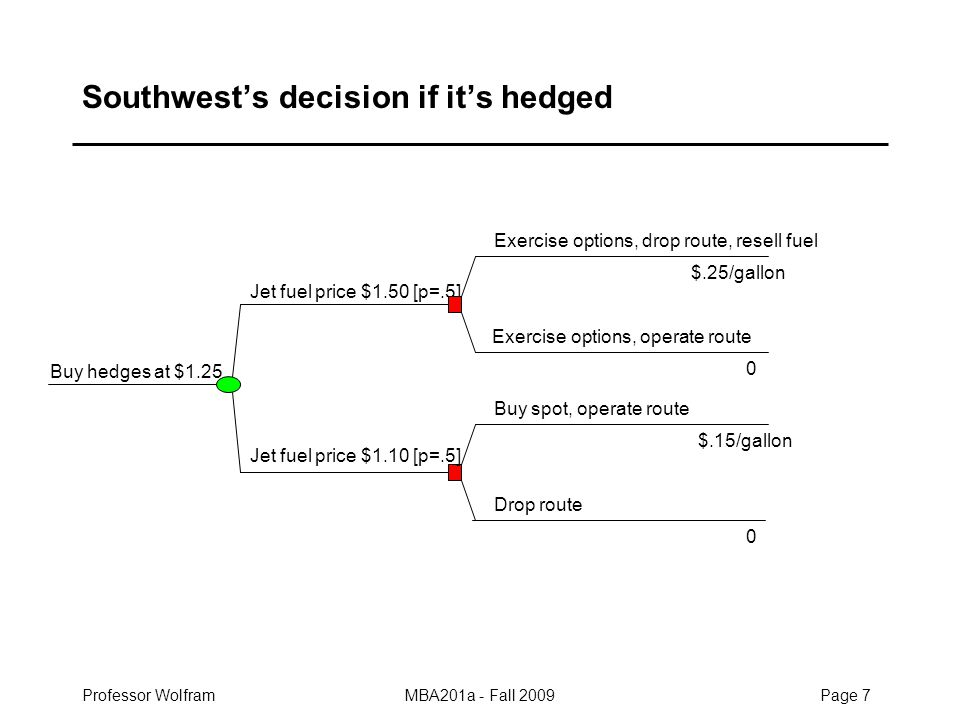 Southwest's decision if it's hedged

Buy hedges at $1.25

Jet fuel price $1.50 [p=.5]

Exercise options, drop route, resell fuel

$.25/gallon

Exercise options, operate route

0

Jet fuel price $1.10 [p=.5]

Buy spot, operate route

$.15/gallon

Drop route

0

Professor Wolfram

MBA201a - Fall 2009

Page 7